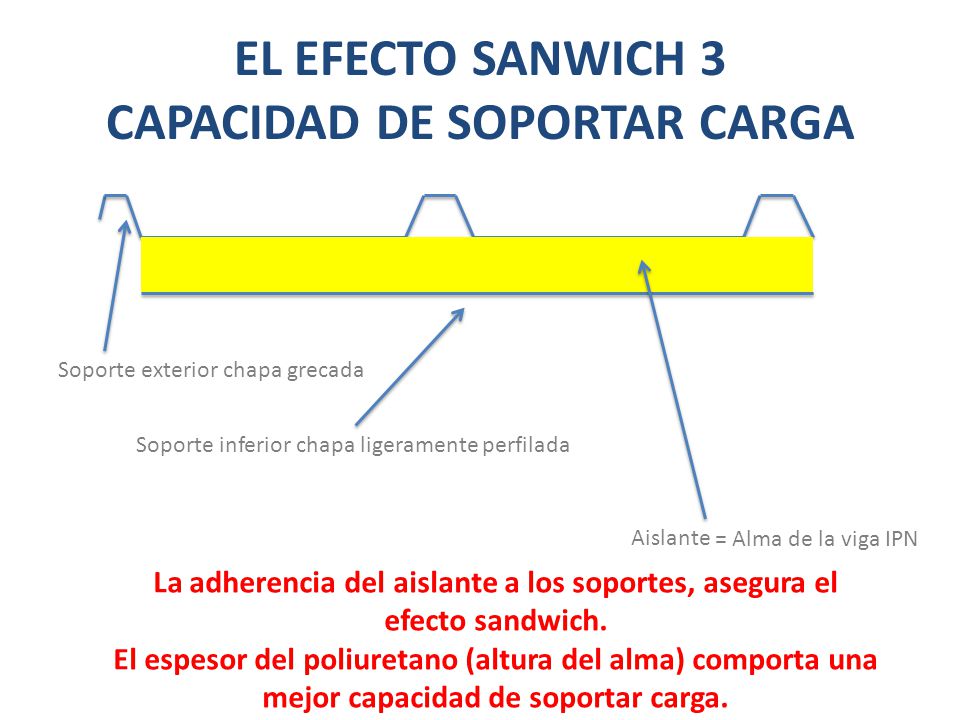 EL EFECTO SANWICH 3
CAPACIDAD DE SOPORTAR CARGA

Soporte exterior chapa grecada

Soporte inferior chapa ligeramente perfilada

Aislante = Alma de la viga IPN

La adherencia del aislante a los soportes, asegura el efecto sandwich.
El espesor del poliuretano (altura del alma) comporta una mejor capacidad de soportar carga.